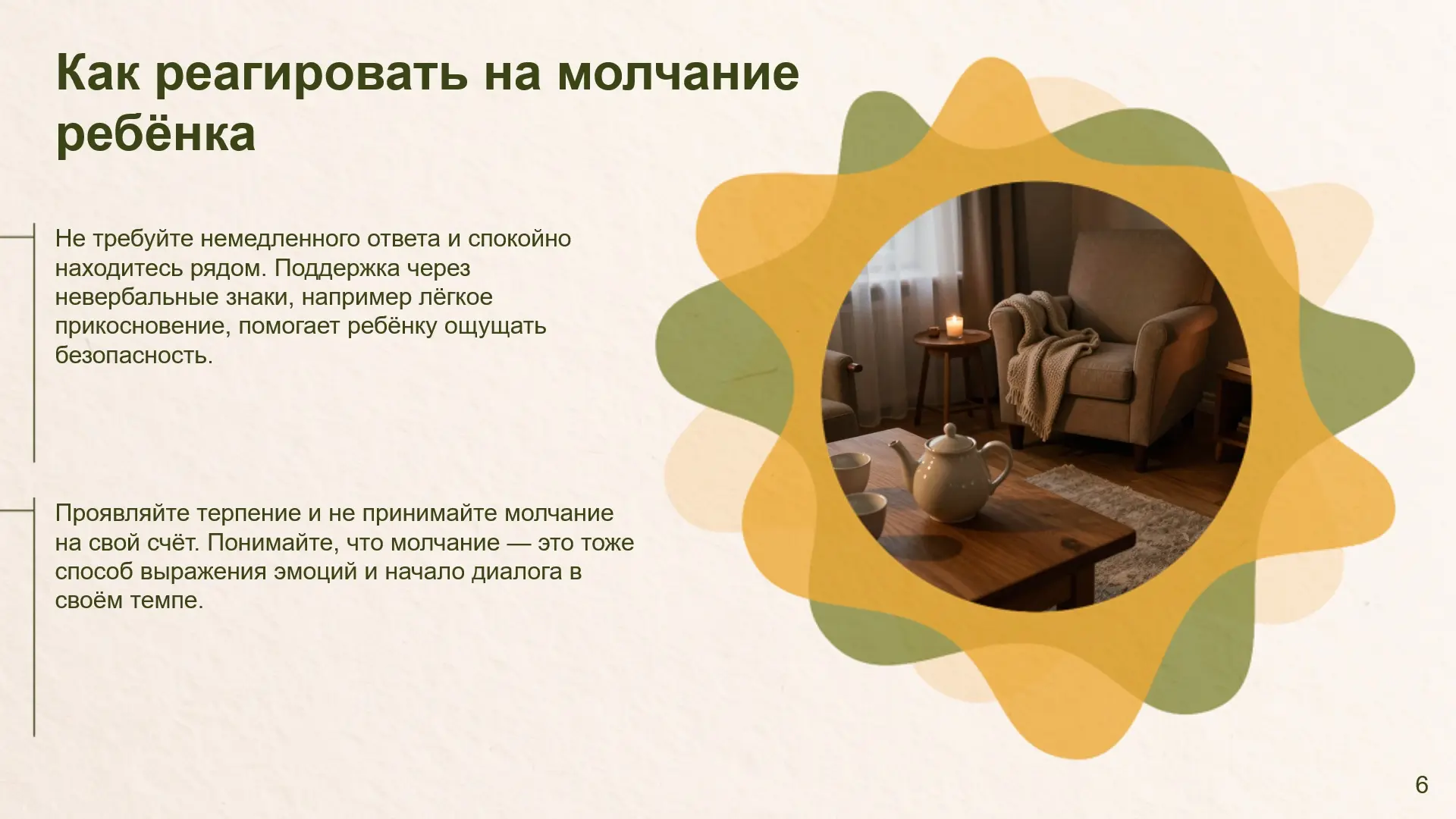 Как реагировать на молчание ребёнка

Не требуйте немедленного ответа и спокойно находитесь рядом. Поддержка через невербальные знаки, например лёгкое прикосновение, помогает ребёнку ощущать безопасность.

Проявляйте терпение и не принимайте молчание на свой счёт. Понимайте, что молчание — это тоже способ выражения эмоций и начало диалога в своём темпе.

6